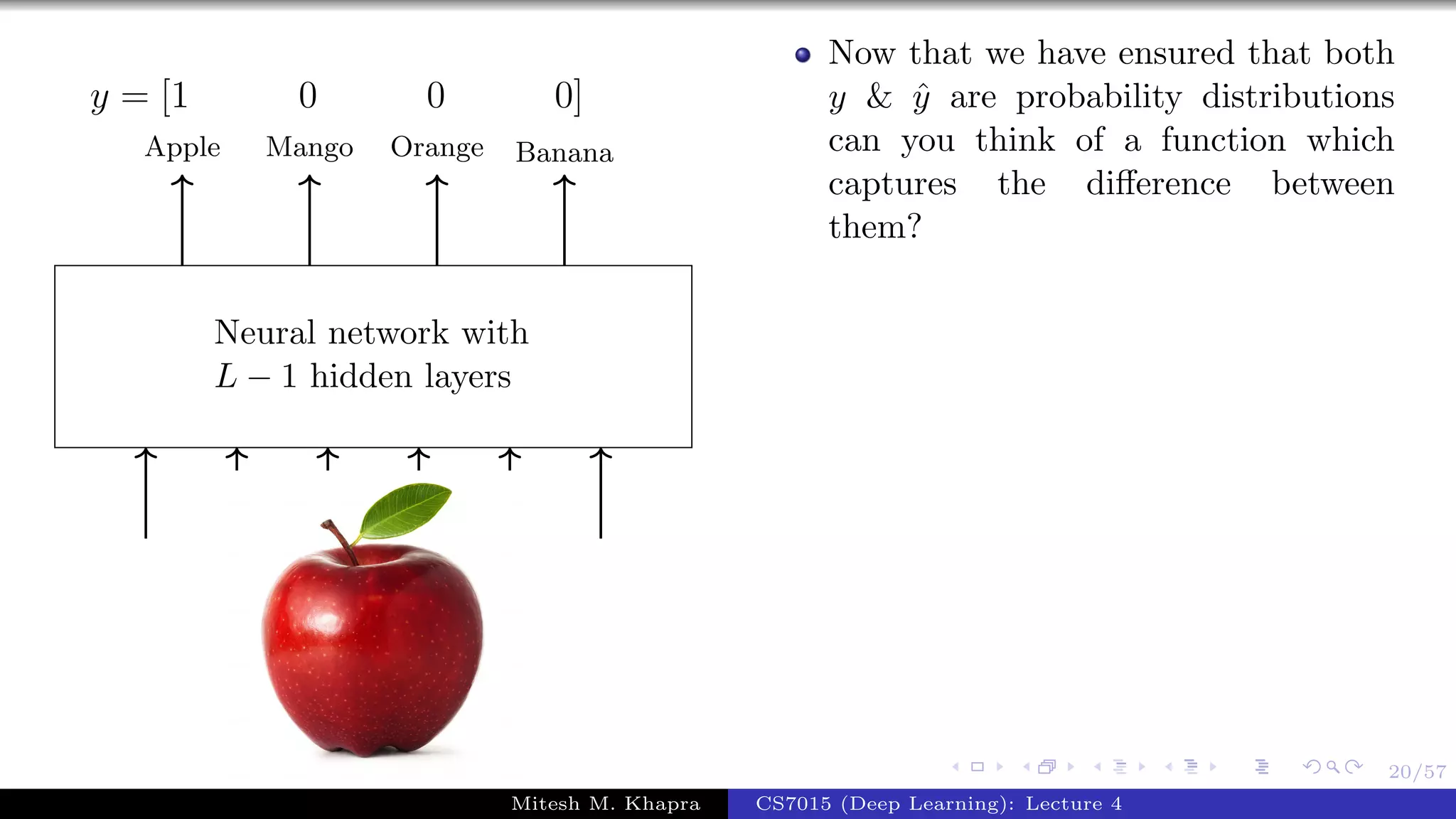 $y = [1 \quad 0 \quad 0 \quad 0]$

Apple Mango Orange Banana

Neural network with $L-1$ hidden layers

- Now that we have ensured that both $y$ & $\hat{y}$ are probability distributions can you think of a function which captures the difference between them?

20/57

Mitesh M. Khapra CS7015 (Deep Learning): Lecture 4